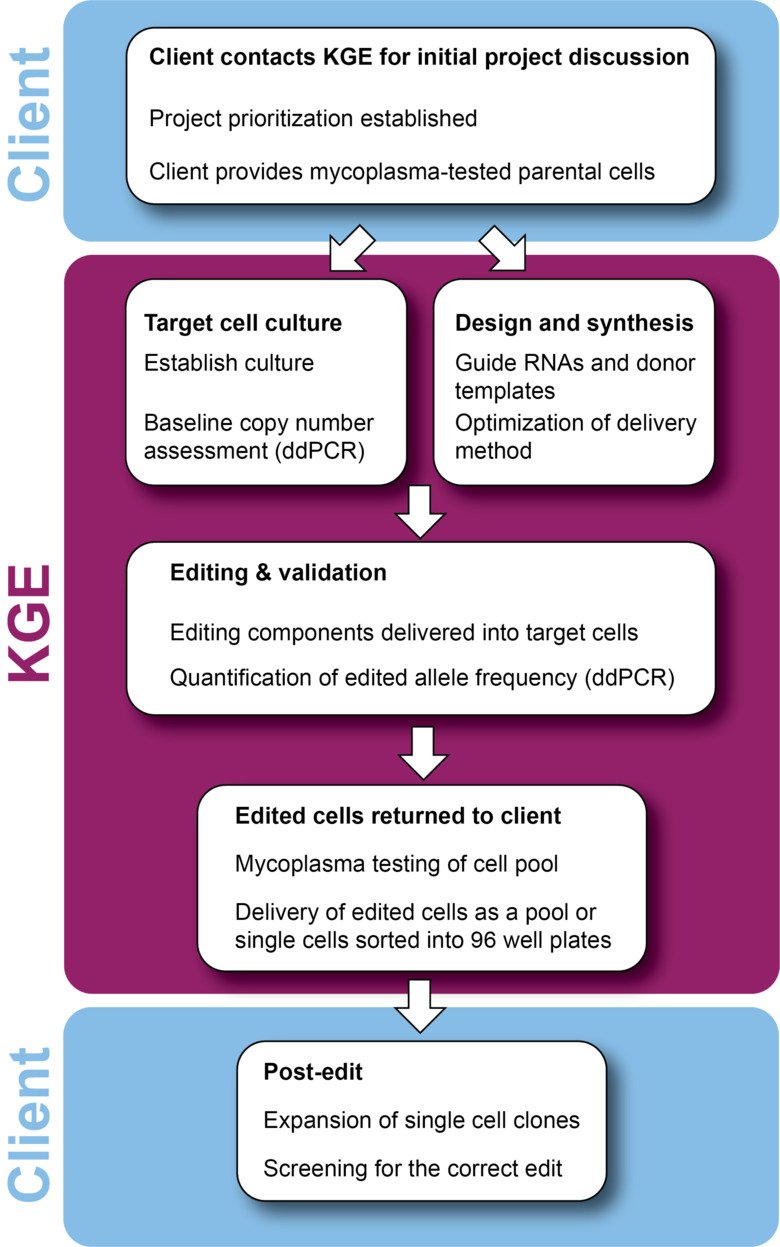 Client

Client contacts KGE for initial project discussion

Project prioritization established

Client provides mycoplasma-tested parental cells

KGE

Target cell culture

Establish culture

Baseline copy number assessment (ddPCR)

Design and synthesis

Guide RNAs and donor templates

Optimization of delivery method

Editing & validation

Editing components delivered into target cells

Quantification of edited allele frequency (ddPCR)

Edited cells returned to client

Mycoplasma testing of cell pool

Delivery of edited cells as a pool or single cells sorted into 96 well plates

Client

Post-edit

Expansion of single cell clones

Screening for the correct edit